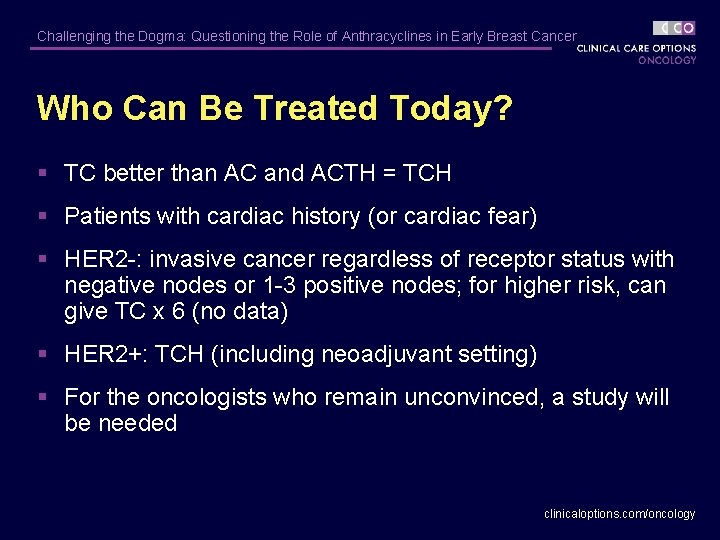 Challenging the Dogma: Questioning the Role of Anthracyclines in Early Breast Cancer

CCO
CLINICAL CARE OPTIONS
ONCOLOGY

Who Can Be Treated Today?

▪ TC better than AC and ACTH = TCH

▪ Patients with cardiac history (or cardiac fear)

▪ HER2-: invasive cancer regardless of receptor status with negative nodes or 1-3 positive nodes; for higher risk, can give TC x 6 (no data)

▪ HER2+: TCH (including neoadjuvant setting)

▪ For the oncologists who remain unconvinced, a study will be needed

clinicaloptions.com/oncology